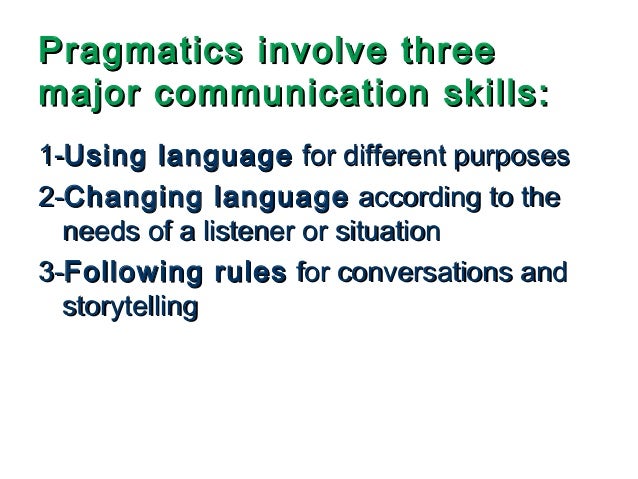 Pragmatics involve three major communication skills:

1-Using language for different purposes

2-Changing language according to the needs of a listener or situation

3-Following rules for conversations and storytelling